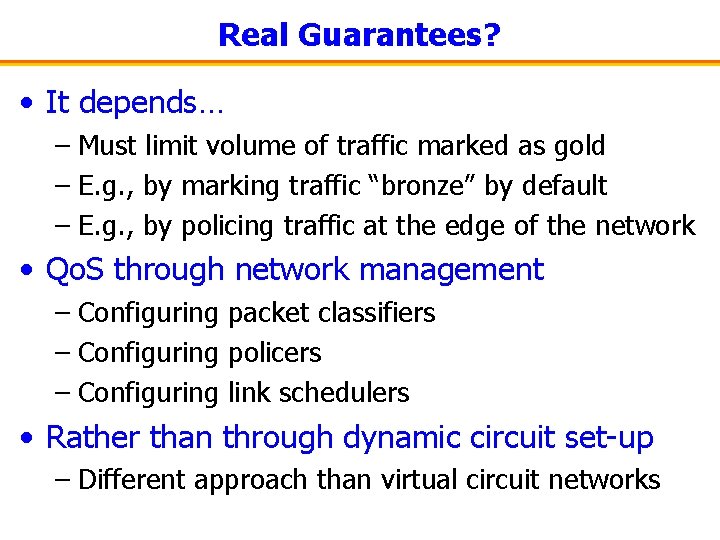 Real Guarantees?

• It depends…
– Must limit volume of traffic marked as gold
– E.g., by marking traffic “bronze” by default
– E.g., by policing traffic at the edge of the network

• QoS through network management
– Configuring packet classifiers
– Configuring policers
– Configuring link schedulers

• Rather than through dynamic circuit set-up
– Different approach than virtual circuit networks